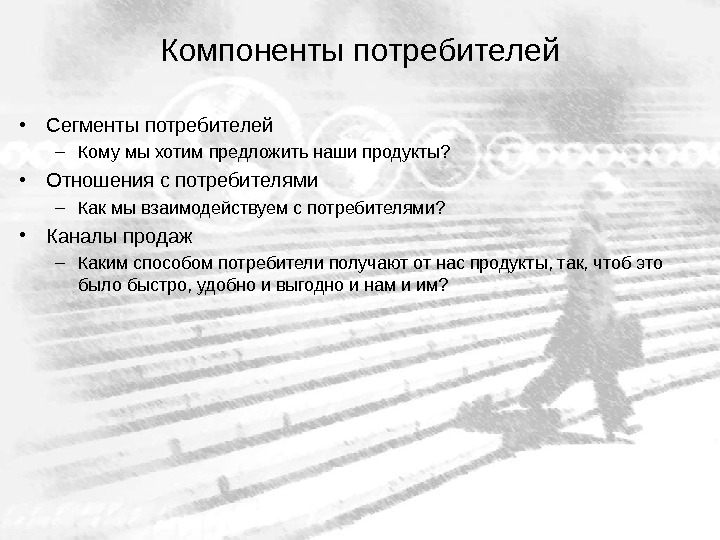 Компоненты потребителей

• Сегменты потребителей
– Кому мы хотим предложить наши продукты?
• Отношения с потребителями
– Как мы взаимодействуем с потребителями?
• Каналы продаж
– Каким способом потребители получают от нас продукты, так, чтоб это было быстро, удобно и выгодно и нам и им?